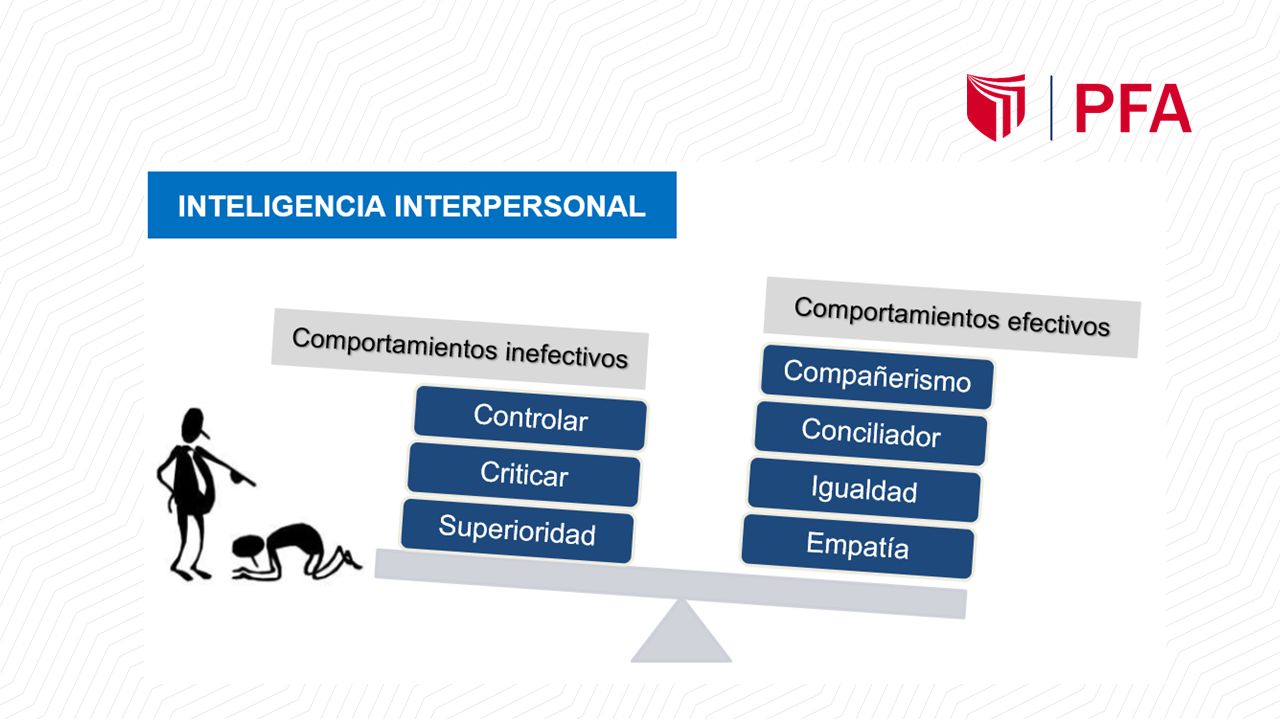 PFA

INTELIGENCIA INTERPERSONAL

Comportamientos inefectivos

Controlar

Criticar

Superioridad

Comportamientos efectivos

Compañerismo

Conciliador

Igualdad

Empatía